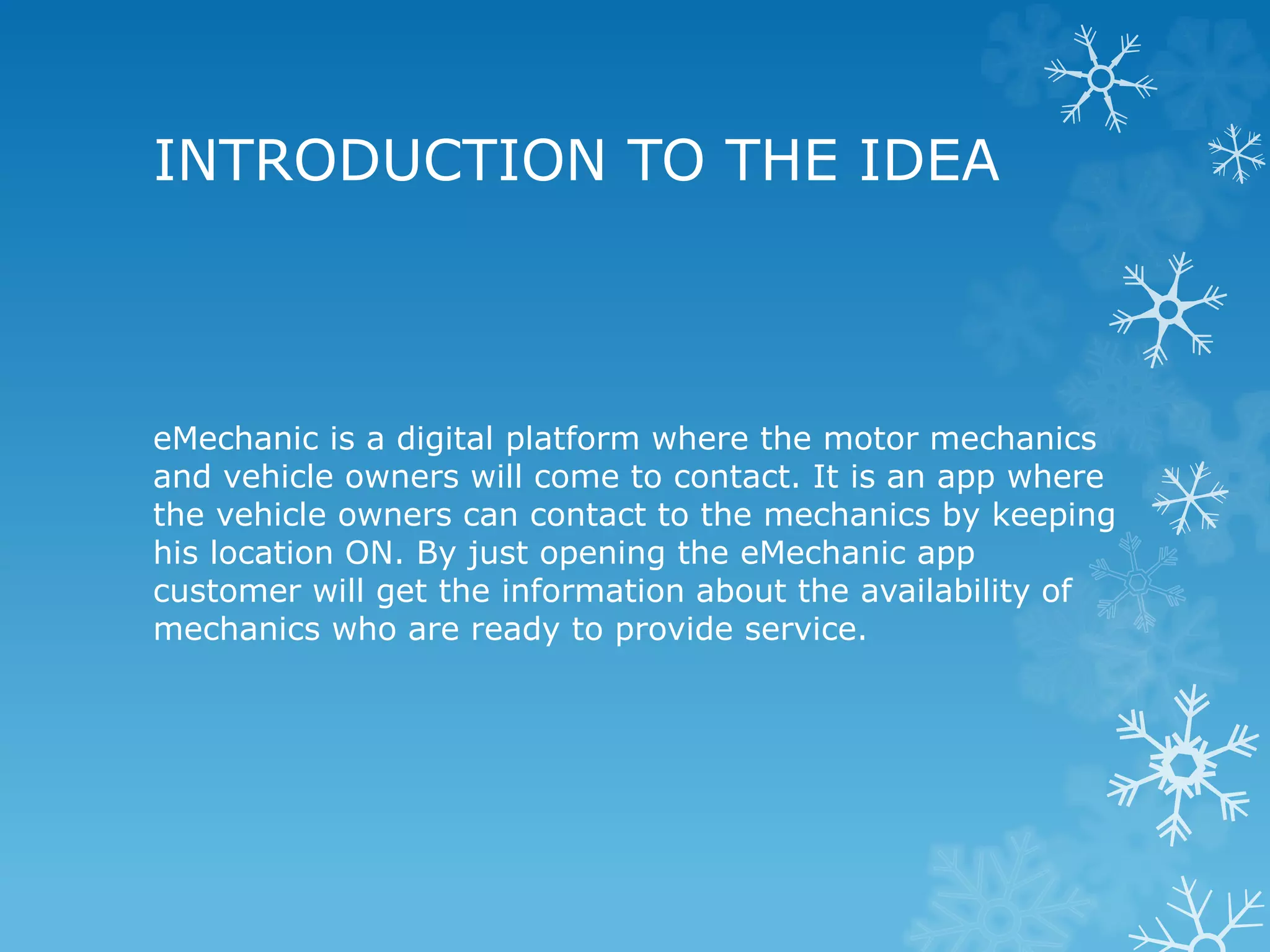 INTRODUCTION TO THE IDEA

eMechanic is a digital platform where the motor mechanics and vehicle owners will come to contact. It is an app where the vehicle owners can contact to the mechanics by keeping his location ON. By just opening the eMechanic app customer will get the information about the availability of mechanics who are ready to provide service.